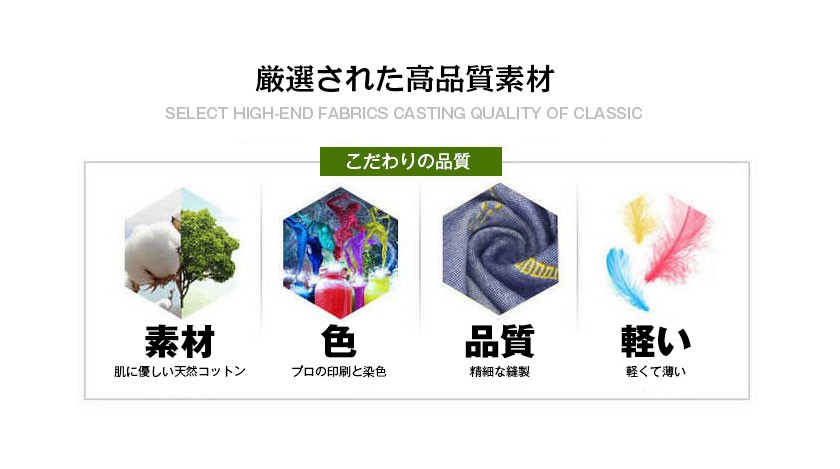 厳選された高品質素材
SELECT HIGH-END FABRICS CASTING QUALITY OF CLASSIC

こだわりの品質

素材
肌に優しい天然コットン

色
プロの印刷と染色

品質
精細な縫製

軽い
軽くて薄い